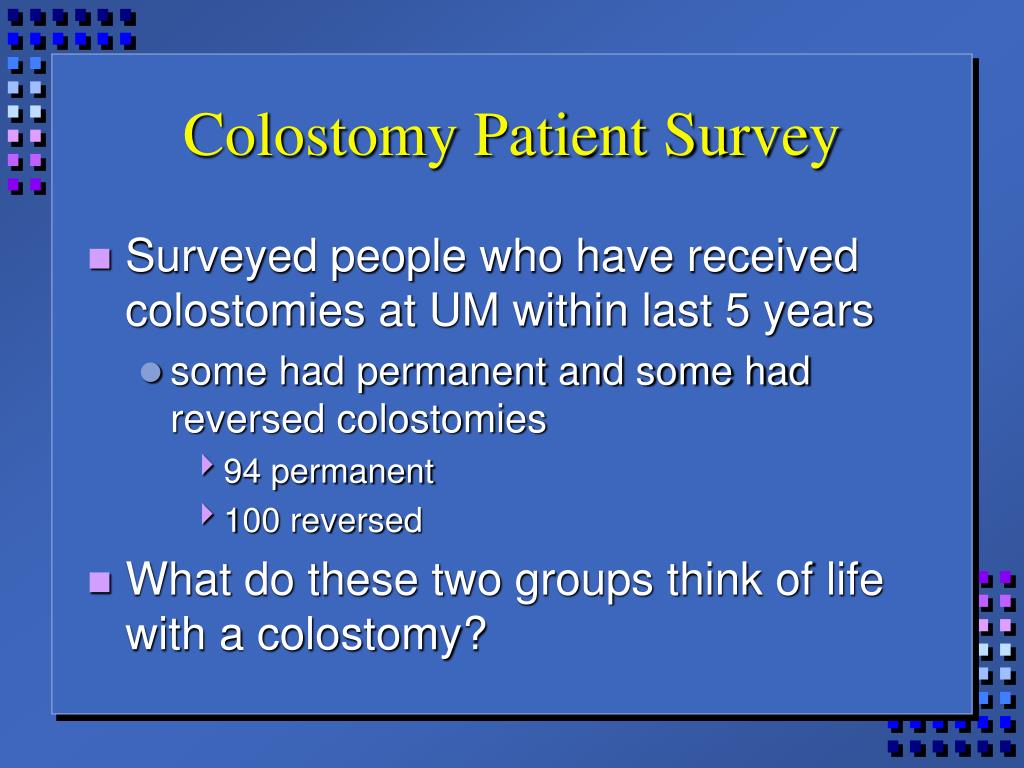 Colostomy Patient Survey

Surveyed people who have received colostomies at UM within last 5 years

some had permanent and some had reversed colostomies

94 permanent

100 reversed

What do these two groups think of life with a colostomy?